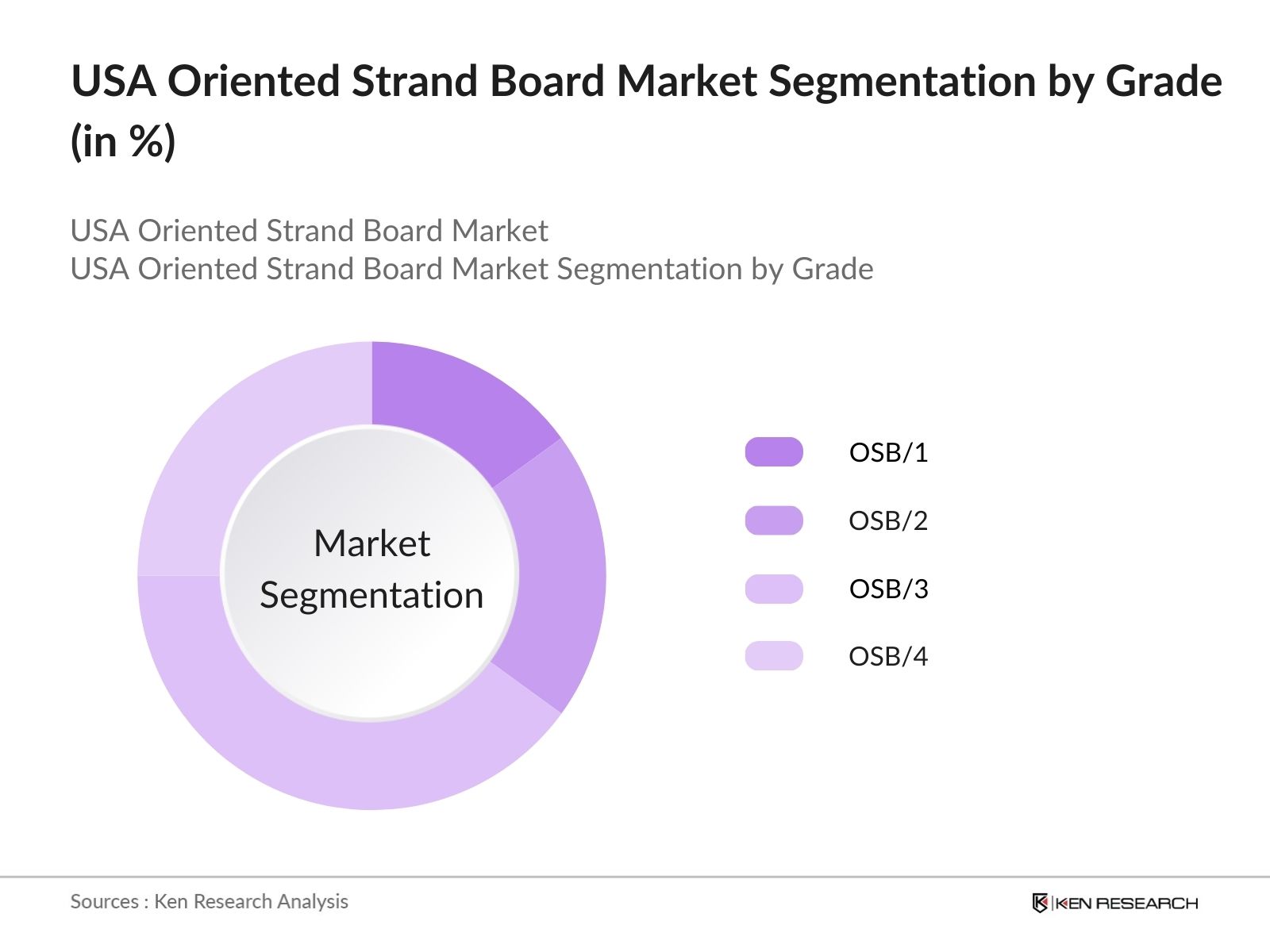 USA Oriented Strand Board Market Segmentation by Grade (in %)

USA Oriented Strand Board Market
USA Oriented Strand Board Market Segmentation by Grade

Market Segmentation

OSB/1

OSB/2

OSB/3

OSB/4

Sources : Ken Research Analysis

KEN RESEARCH